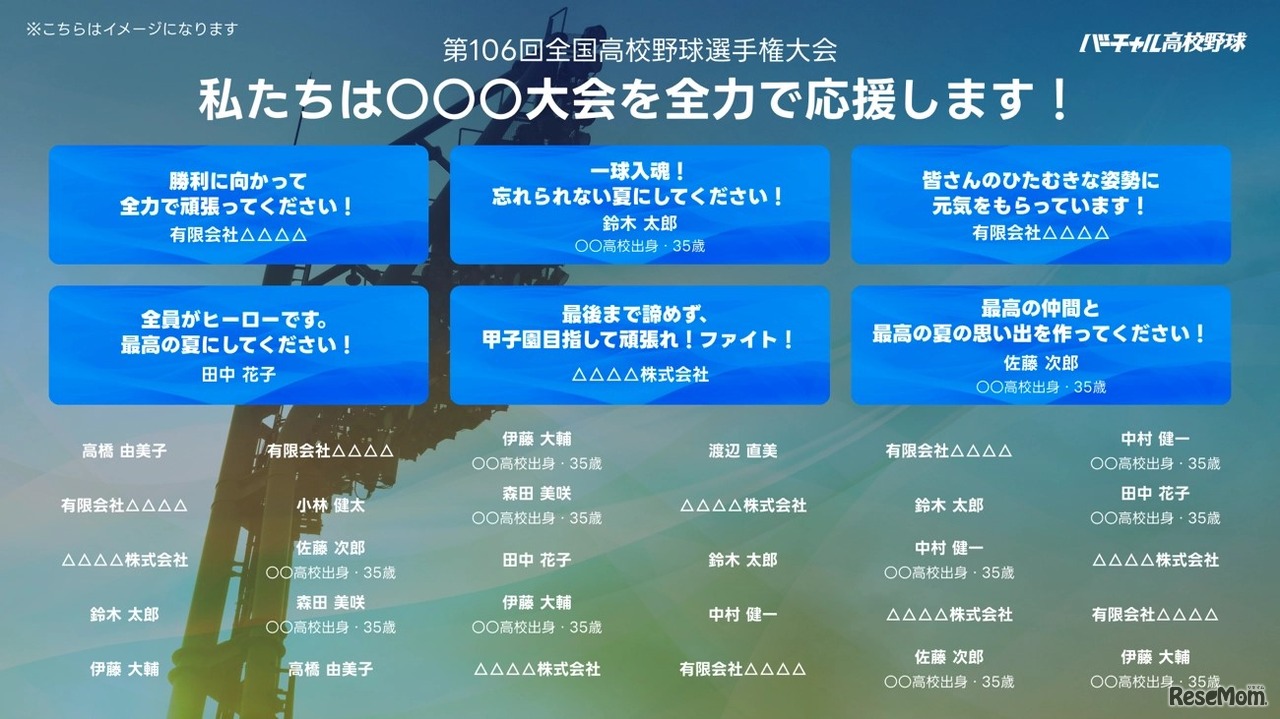 ※こちらはイメージになります

第106回全国高校野球選手権大会

バーチャル高校野球

私たちは〇〇〇大会を全力で応援します！

勝利に向かって
全力で頑張ってください！
有限会社△△△△

一球入魂！
忘れられない夏にしてください！
鈴木 太郎
〇〇高校出身・35歳

皆さんのひたむきな姿勢に
元気をもらっています！
有限会社△△△△

全員がヒーローです。
最高の夏にしてください！
田中 花子

最後まで諦めず、
甲子園目指して頑張れ！ファイト！
△△△△株式会社

最高の仲間と
最高の夏の思い出を作ってください！
佐藤 次郎
〇〇高校出身・35歳

高橋 由美子

有限会社△△△△

△△△△株式会社

鈴木 太郎

伊藤 大輔

有限会社△△△△

小林 健太

佐藤 次郎
〇〇高校出身・35歳

森田 美咲
〇〇高校出身・35歳

高橋 由美子

伊藤 大輔
〇〇高校出身・35歳

森田 美咲
〇〇高校出身・35歳

田中 花子

伊藤 大輔
〇〇高校出身・35歳

△△△△株式会社

渡辺 直美

△△△△株式会社

鈴木 太郎

中村 健一

有限会社△△△△

有限会社△△△△

鈴木 太郎

中村 健一
〇〇高校出身・35歳

△△△△株式会社

佐藤 次郎
〇〇高校出身・35歳

中村 健一
〇〇高校出身・35歳

田中 花子
〇〇高校出身・35歳

△△△△株式会社

有限会社△△△△

伊藤 大輔
〇〇高校出身・35歳

ReseMom